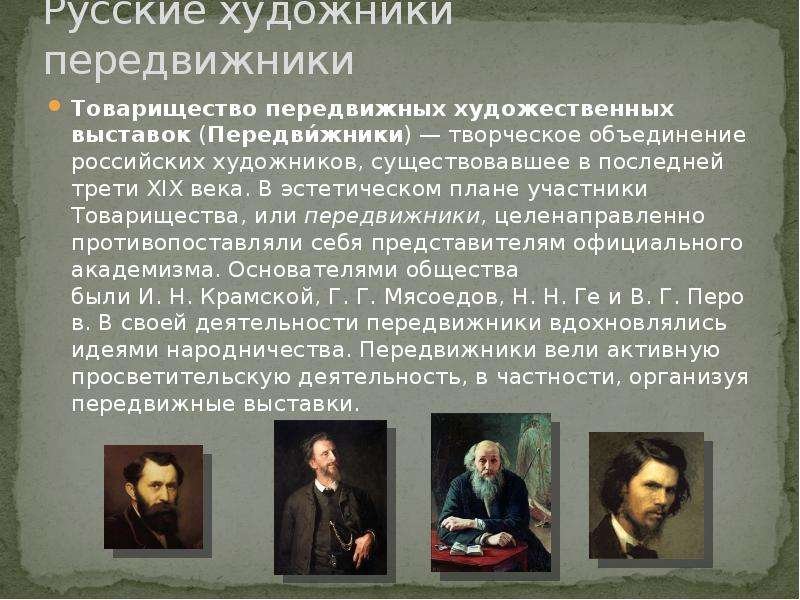 Русские художники передвижники

Товарищество передвижных художественных выставок (Передви́жники) — творческое объединение российских художников, существовавшее в последней трети XIX века. В эстетическом плане участники Товарищества, или передвижники, целенаправленно противопоставляли себя представителям официального академизма. Основателями общества были И. Н. Крамской, Г. Г. Мясоедов, Н. Н. Ге и В. Г. Перов. В своей деятельности передвижники вдохновлялись идеями народничества. Передвижники вели активную просветительскую деятельность, в частности, организуя передвижные выставки.